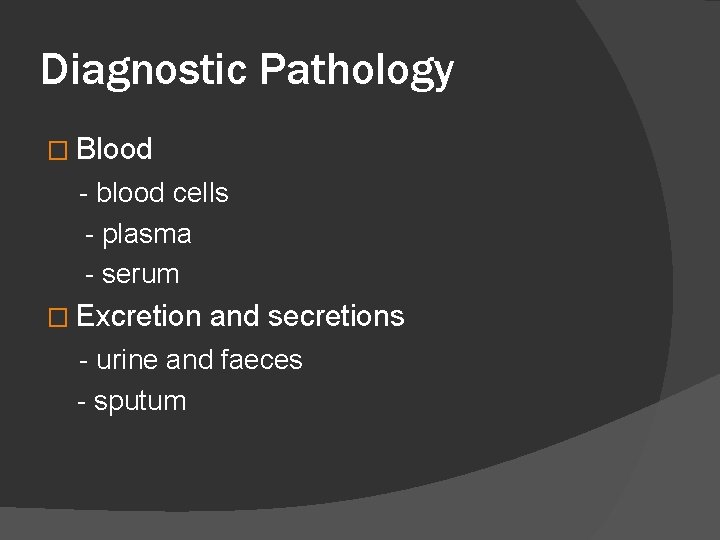 Diagnostic Pathology

Blood
- blood cells
- plasma
- serum

Excretion and secretions
- urine and faeces
- sputum